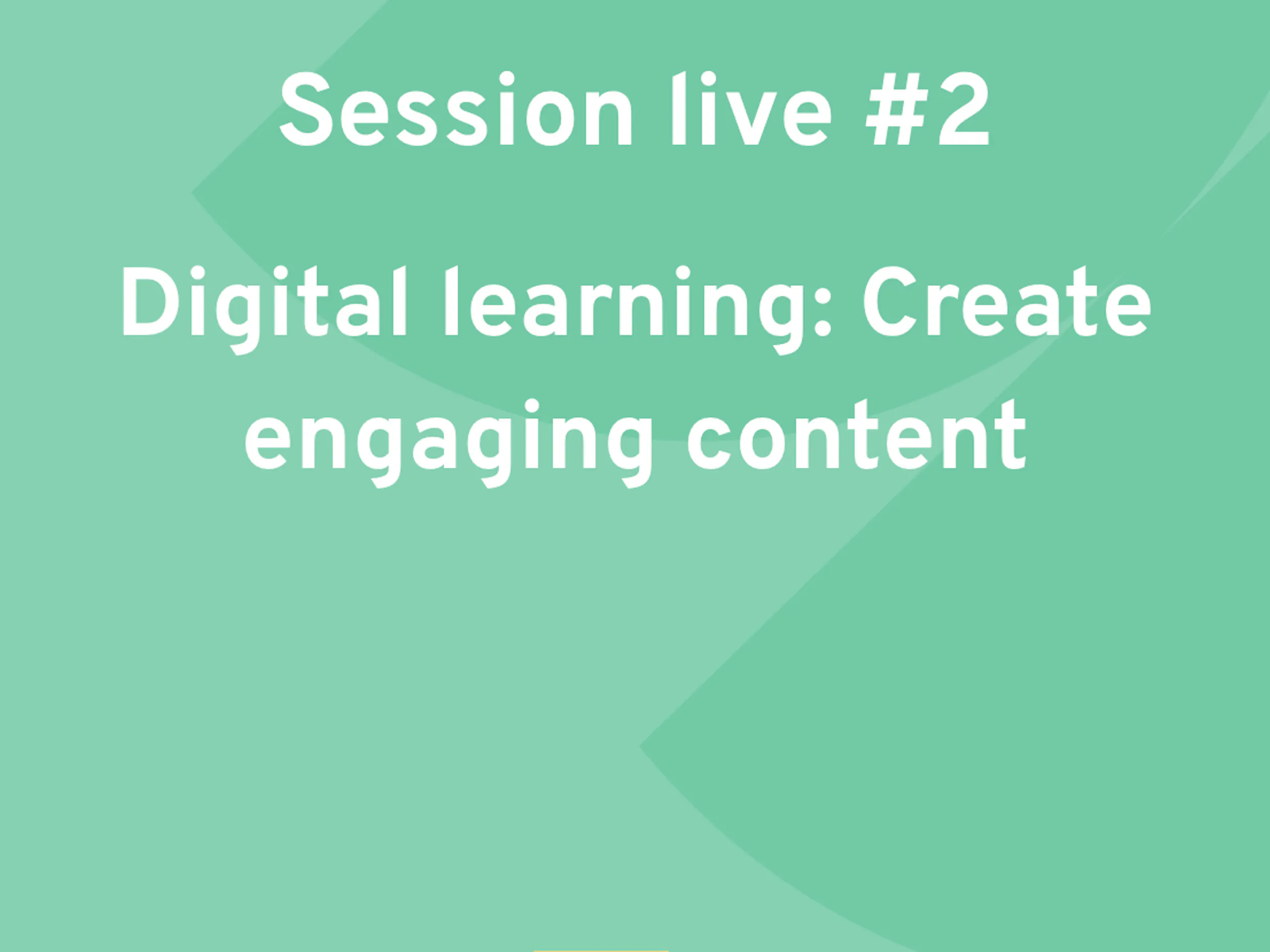 Session live #2

Digital learning: Create engaging content